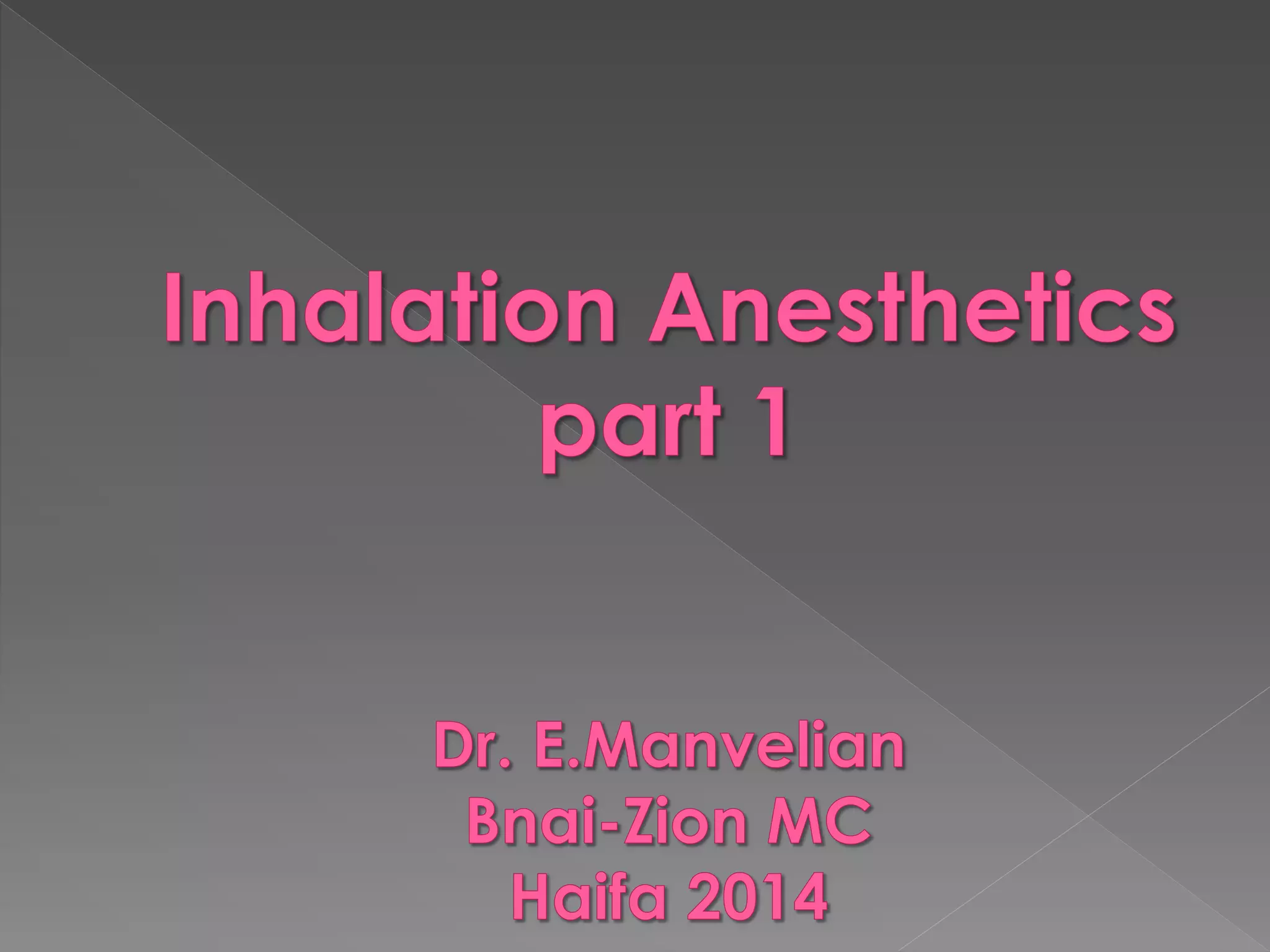 Inhalation Anesthetics
part 1

Dr. E.Manvelian
Bnai-Zion MC
Haifa 2014